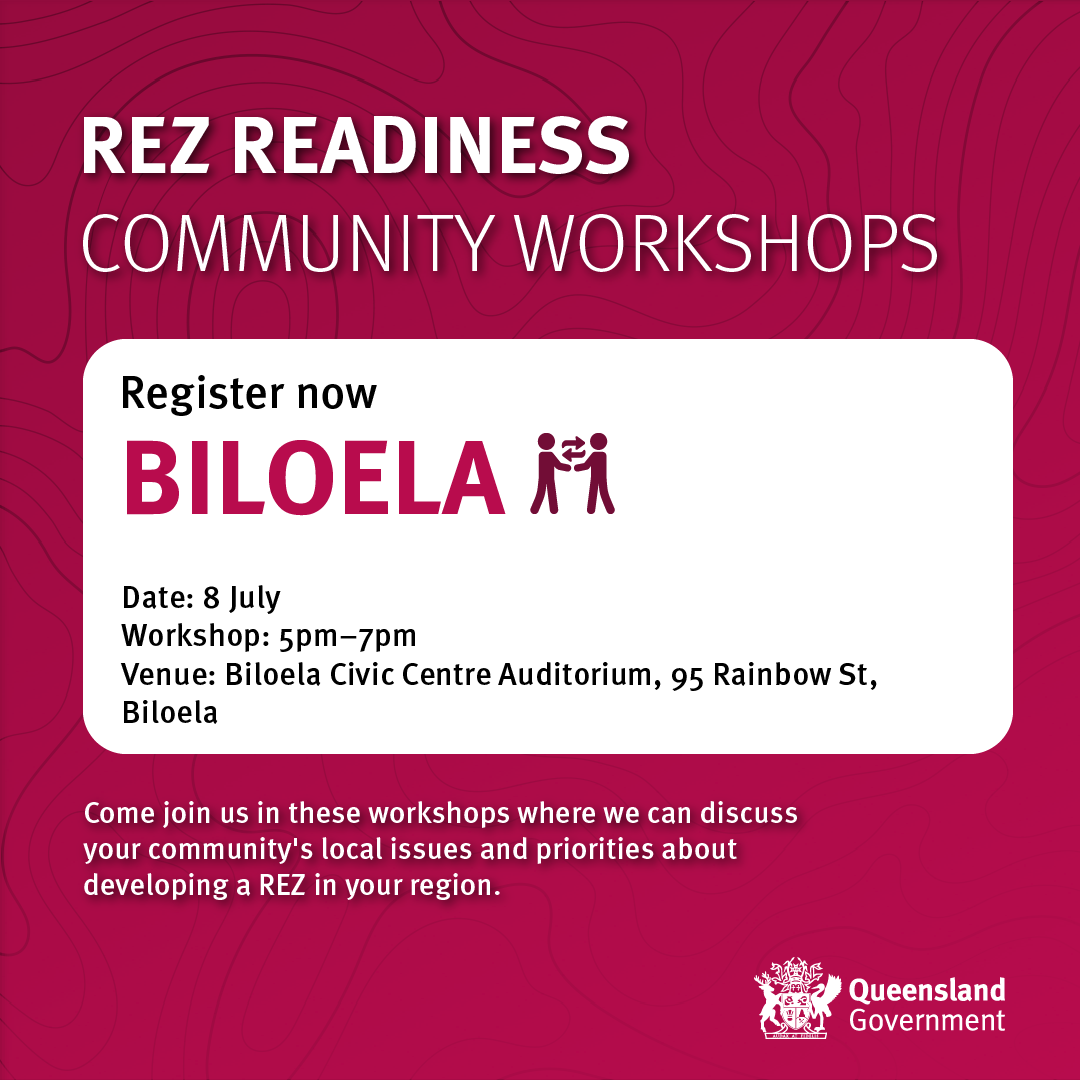 REZ READINESS
COMMUNITY WORKSHOPS

Register now
BILOELA

Date: 8 July
Workshop: 5pm–7pm
Venue: Biloela Civic Centre Auditorium, 95 Rainbow St, Biloela

Come join us in these workshops where we can discuss your community's local issues and priorities about developing a REZ in your region.

Queensland Government